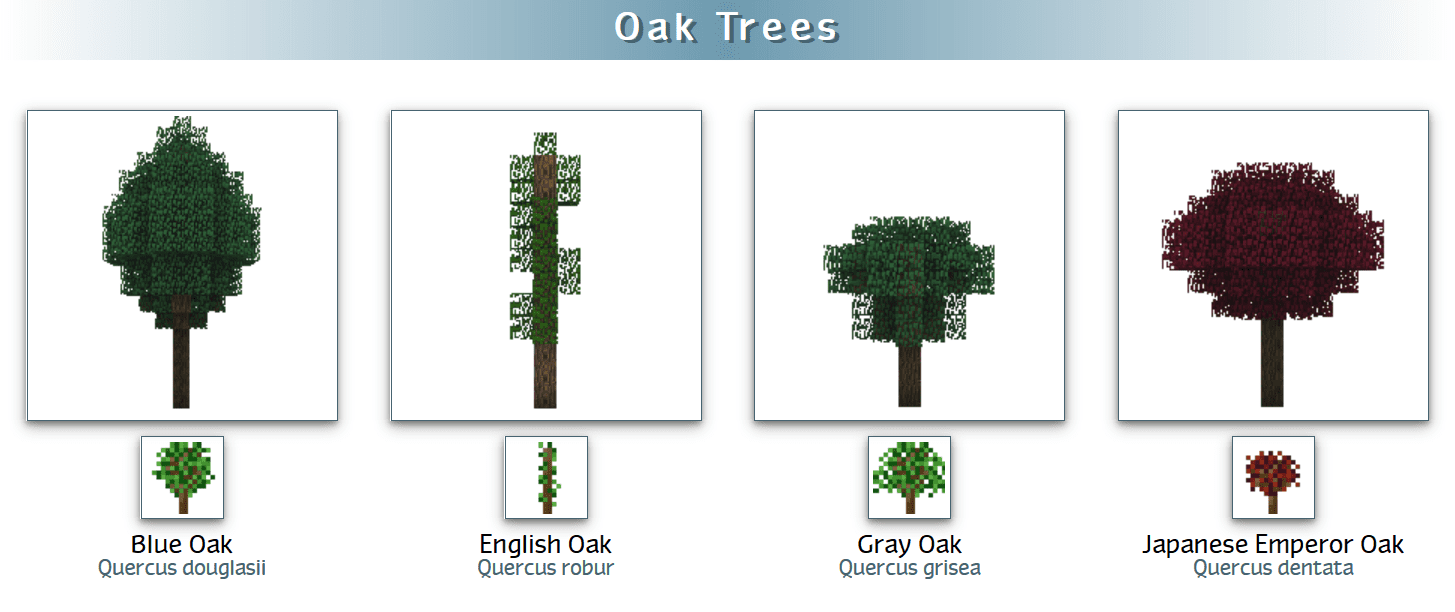 Oak Trees

Blue Oak
Quercus douglasii

English Oak
Quercus robur

Gray Oak
Quercus grisea

Japanese Emperor Oak
Quercus dentata